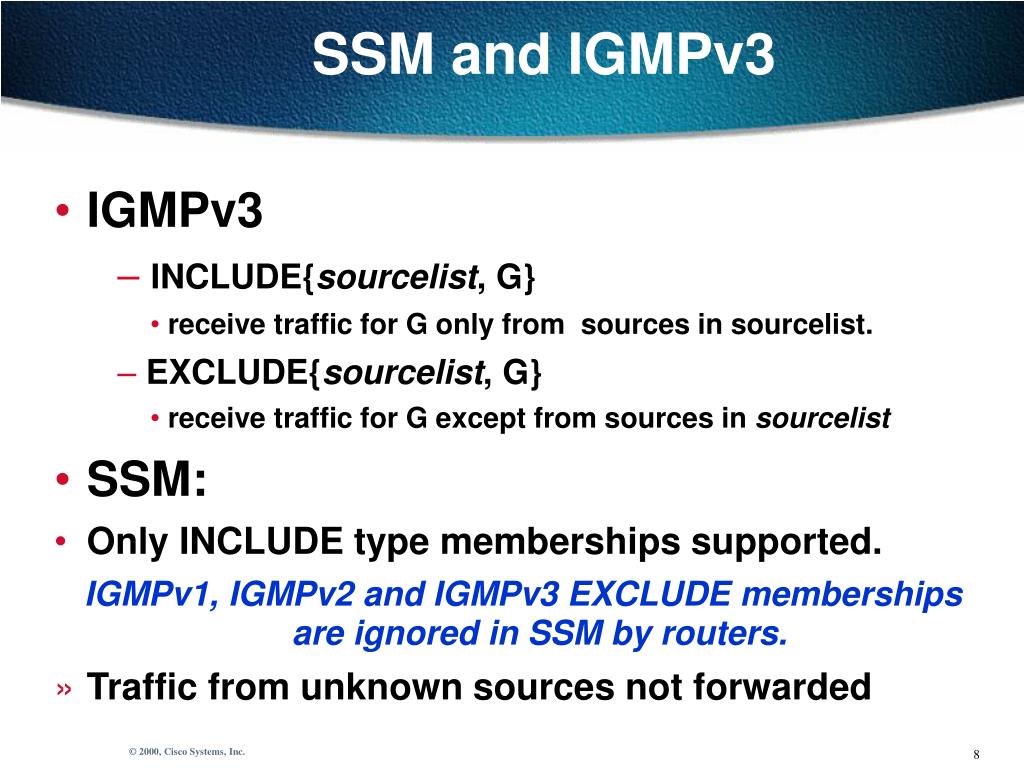 SSM and IGMPv3

• IGMPv3

– INCLUDE{sourcelist, G}

• receive traffic for G only from sources in sourcelist.

– EXCLUDE{sourcelist, G}

• receive traffic for G except from sources in sourcelist

• SSM:

• Only INCLUDE type memberships supported.

IGMPv1, IGMPv2 and IGMPv3 EXCLUDE memberships are ignored in SSM by routers.

» Traffic from unknown sources not forwarded

© 2000, Cisco Systems, Inc.

8